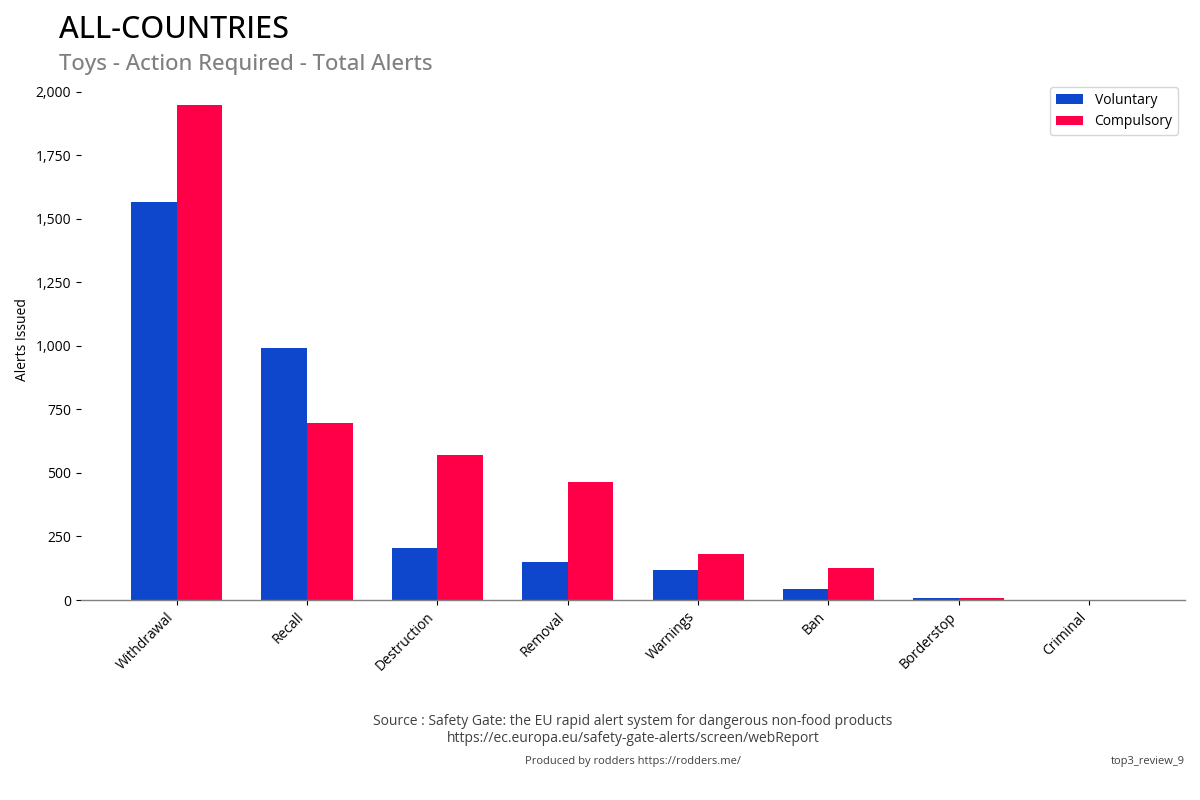 ALL-COUNTRIES
Toys - Action Required - Total Alerts

Voluntary
Compulsory

Alerts Issued

2,000
1,750
1,500
1,250
1,000
750
500
250
0

Withdrawal
Recall
Destruction
Removal
Warnings
Ban
Borderstop
Criminal

Source : Safety Gate: the EU rapid alert system for dangerous non-food products
https://ec.europa.eu/safety-gate-alerts/screen/webReport

Produced by rodders https://rodders.me/

top3_review_9